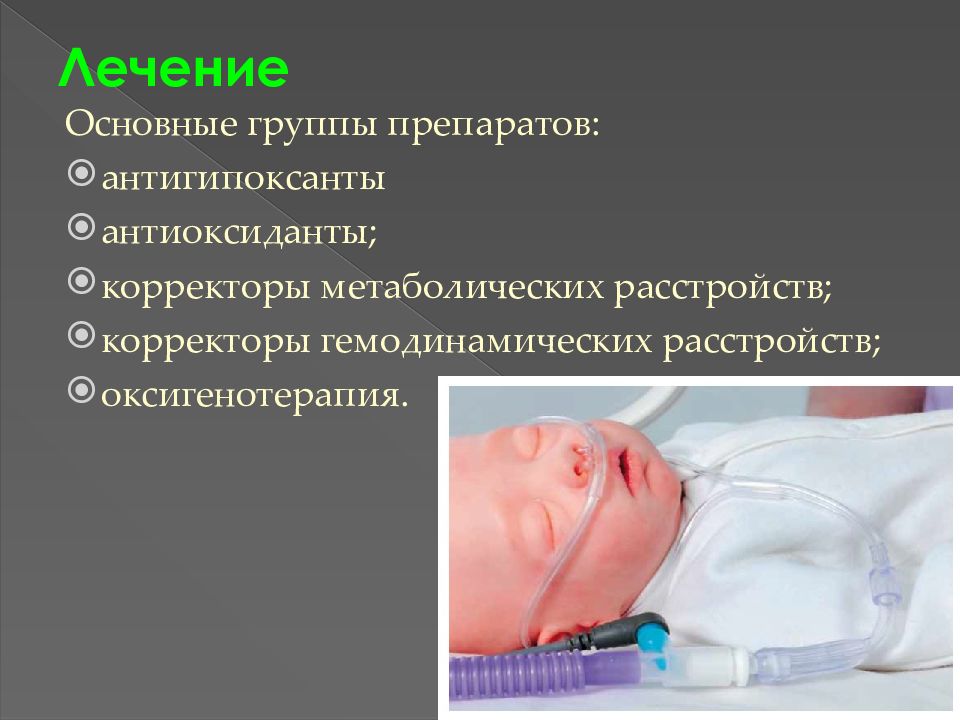 Лечение

Основные группы препаратов:

антигипоксанты

антиоксиданты;

корректоры метаболических расстройств;

корректоры гемодинамических расстройств;

оксигенотерапия.